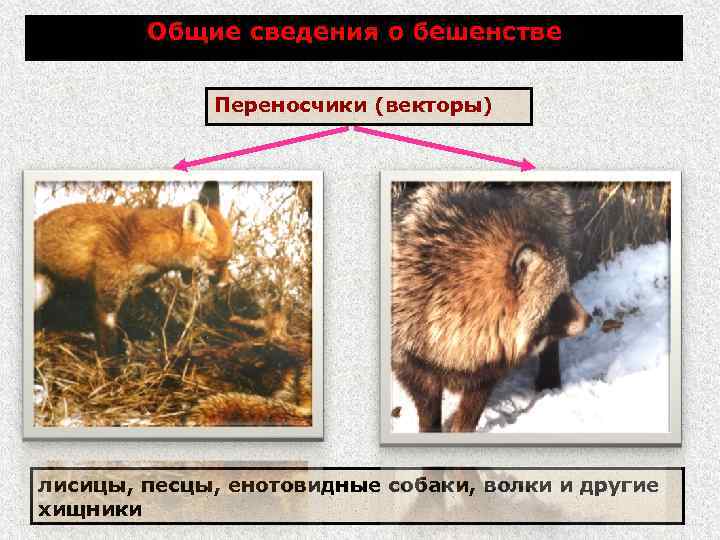 Общие сведения о бешенстве

Переносчики (векторы)

лисицы, песцы, енотовидные собаки, волки и другие хищники